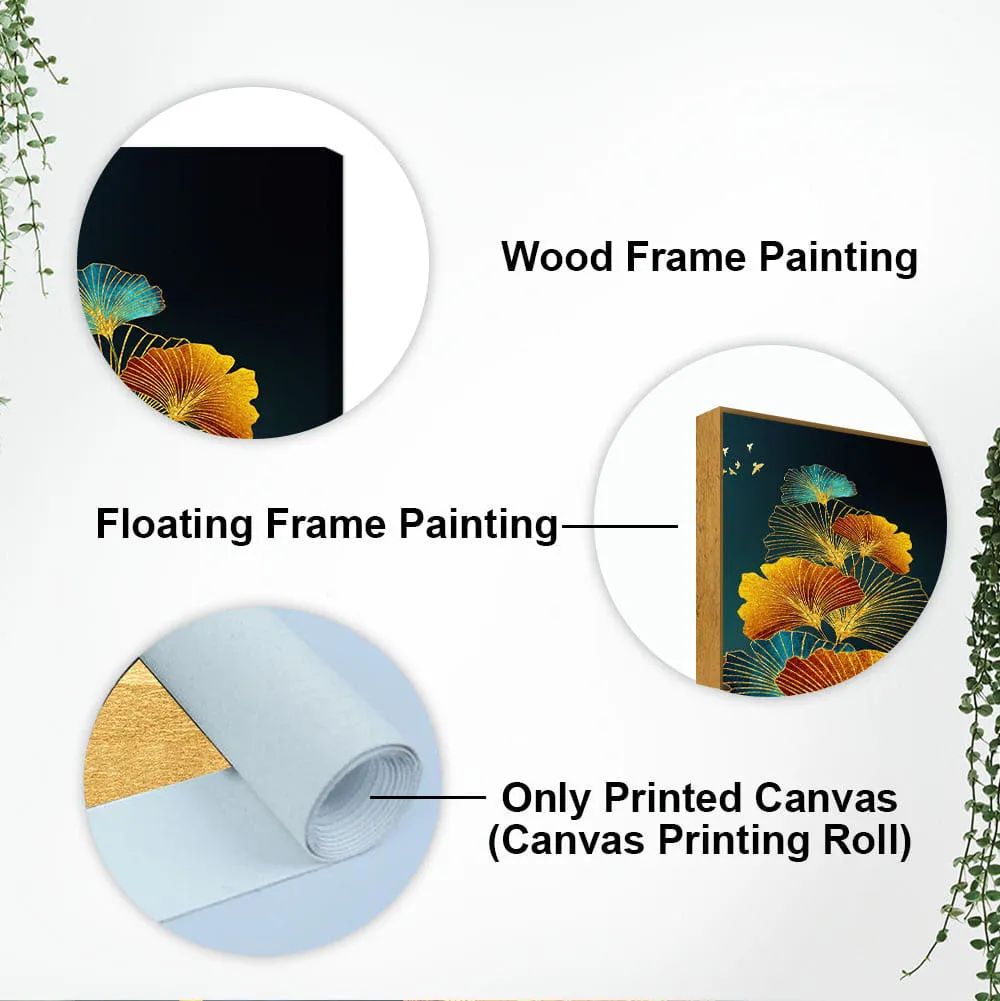 Wood Frame Painting

Floating Frame Painting

Only Printed Canvas
(Canvas Printing Roll)